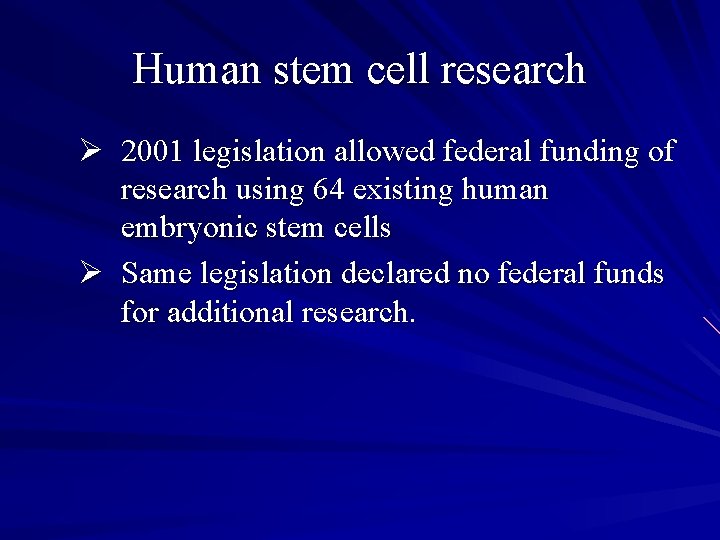 Human stem cell research

➢ 2001 legislation allowed federal funding of research using 64 existing human embryonic stem cells

➢ Same legislation declared no federal funds for additional research.